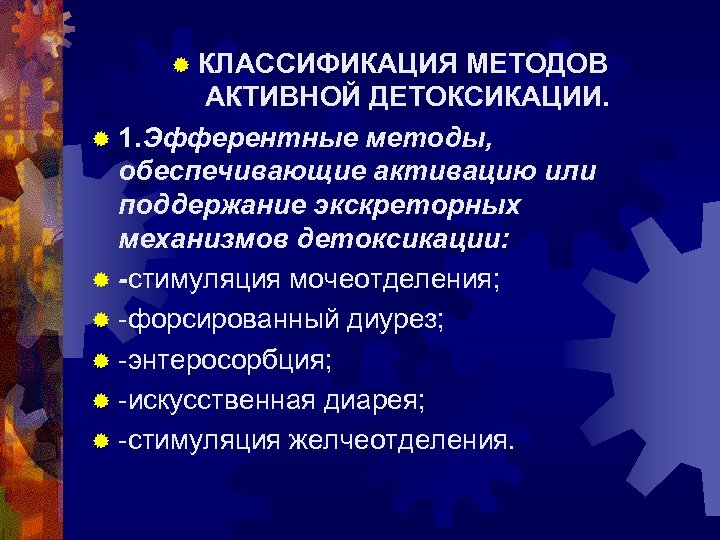 КЛАССИФИКАЦИЯ МЕТОДОВ АКТИВНОЙ ДЕТОКСИКАЦИИ.

1.Эфферентные методы, обеспечивающие активацию или поддержание экскреторных механизмов детоксикации:

-стимуляция мочеотделения;

-форсированный диурез;

-энтеросорбция;

-искусственная диарея;

-стимуляция желчеотделения.